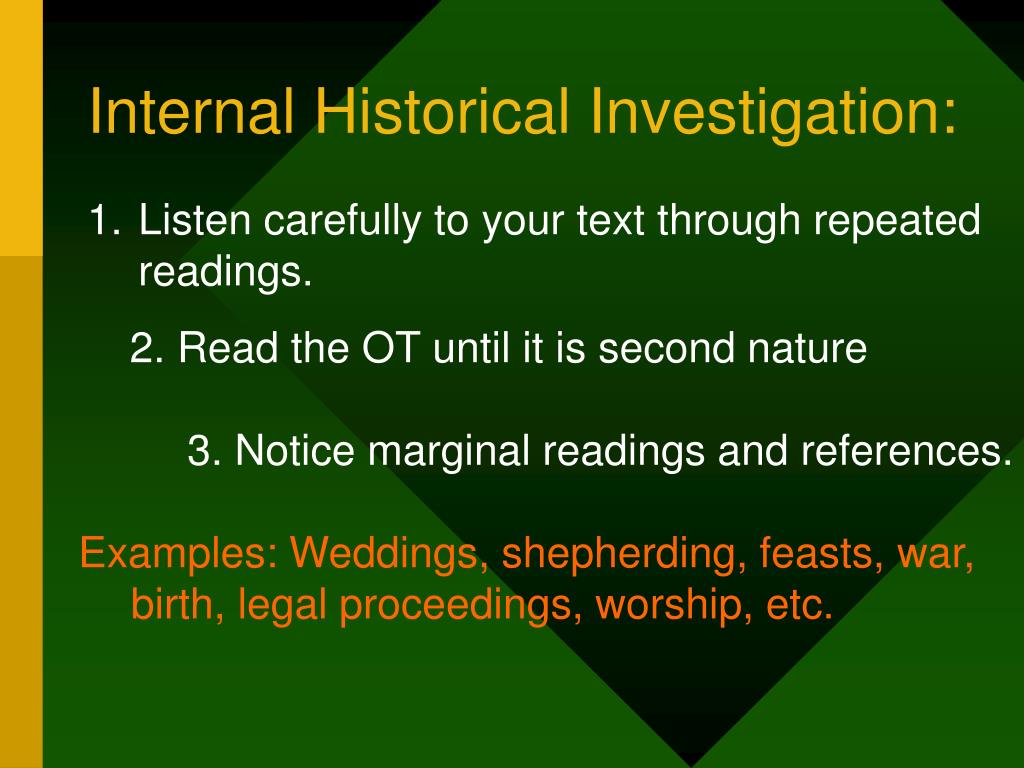 Internal Historical Investigation:

1. Listen carefully to your text through repeated readings.

2. Read the OT until it is second nature

3. Notice marginal readings and references.

Examples: Weddings, shepherding, feasts, war, birth, legal proceedings, worship, etc.